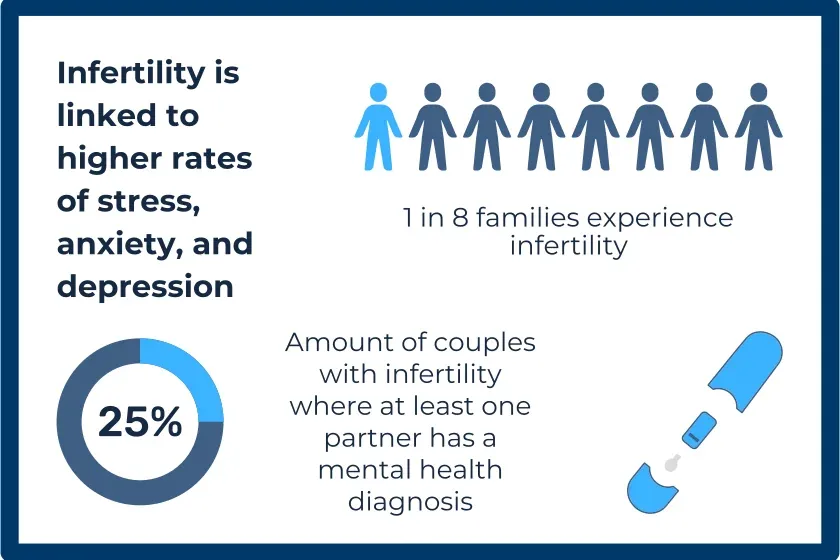 Infertility is linked to higher rates of stress, anxiety, and depression

1 in 8 families experience infertility

25%

Amount of couples with infertility where at least one partner has a mental health diagnosis